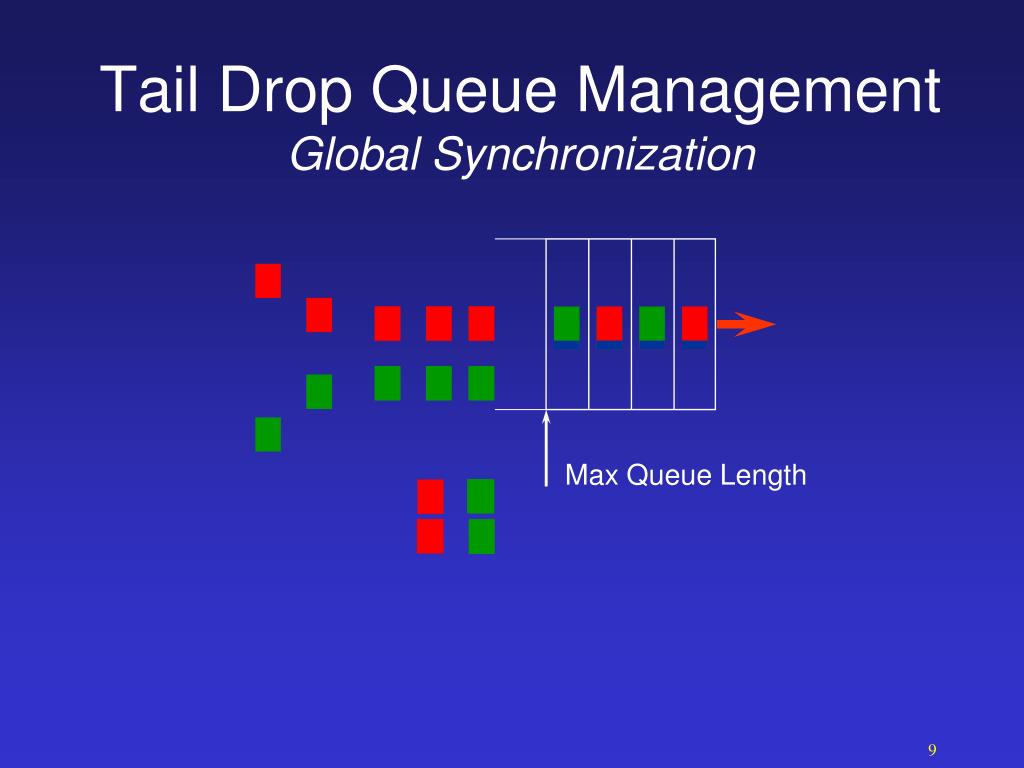 Tail Drop Queue Management
Global Synchronization

Max Queue Length

9